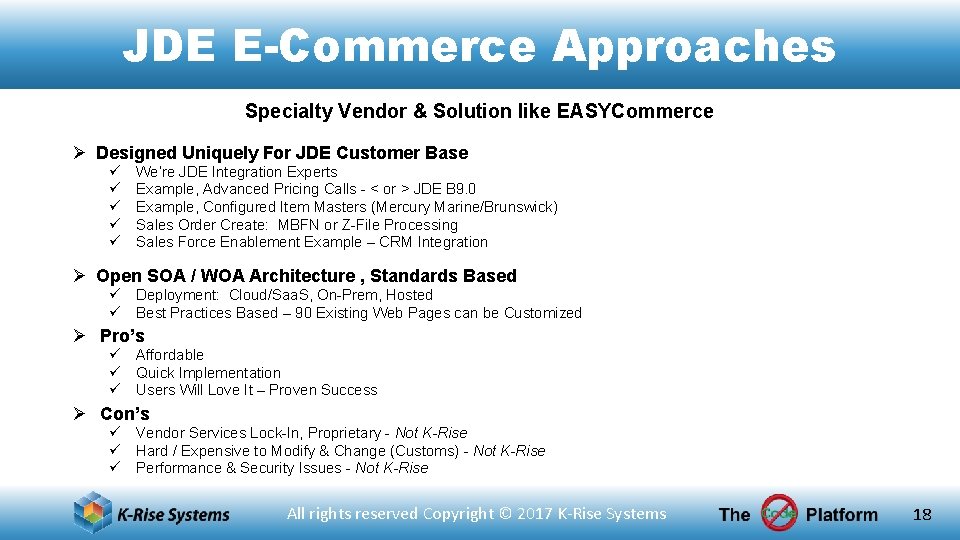 JDE E-Commerce Approaches

Specialty Vendor & Solution like EASYCommerce

➢ Designed Uniquely For JDE Customer Base
✓ We're JDE Integration Experts
✓ Example, Advanced Pricing Calls - < or > JDE B9.0
✓ Example, Configured Item Masters (Mercury Marine/Brunswick)
✓ Sales Order Create: MBFN or Z-File Processing
✓ Sales Force Enablement Example – CRM Integration

➢ Open SOA / WOA Architecture , Standards Based
✓ Deployment: Cloud/SaaS, On-Prem, Hosted
✓ Best Practices Based – 90 Existing Web Pages can be Customized

➢ Pro's
✓ Affordable
✓ Quick Implementation
✓ Users Will Love It – Proven Success

➢ Con's
✓ Vendor Services Lock-In, Proprietary - Not K-Rise
✓ Hard / Expensive to Modify & Change (Customs) - Not K-Rise
✓ Performance & Security Issues - Not K-Rise

K-Rise Systems All rights reserved Copyright © 2017 K-Rise Systems The Code Platform 18